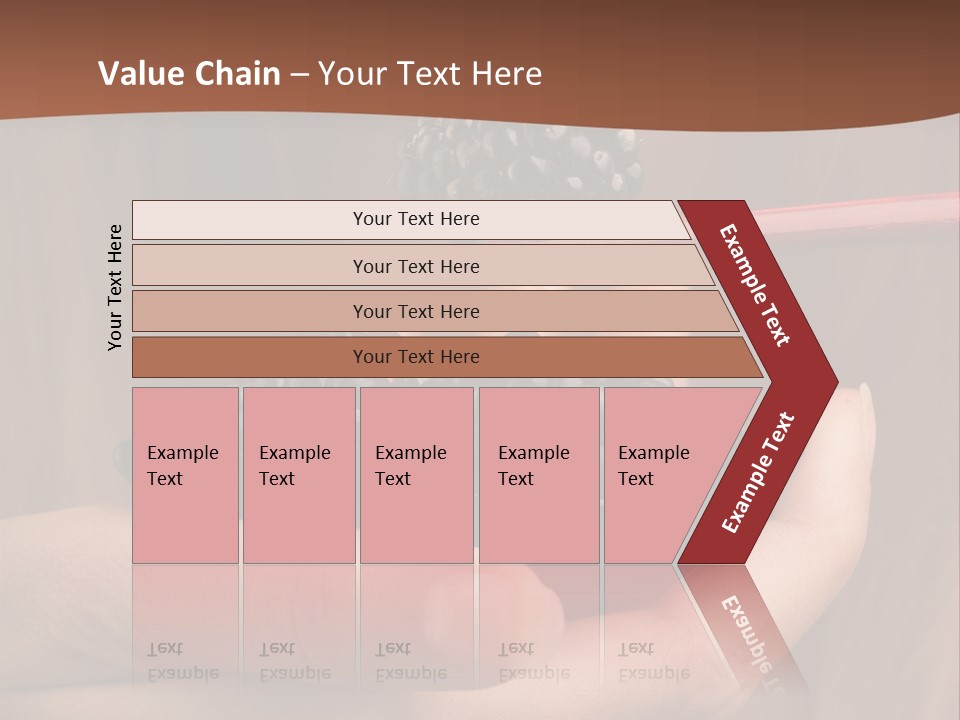 Value Chain – Your Text Here

Your Text Here

Your Text Here

Your Text Here

Your Text Here

Your Text Here

Example Text

Example Text

Example Text

Example Text

Example Text

Example Text

Example Text